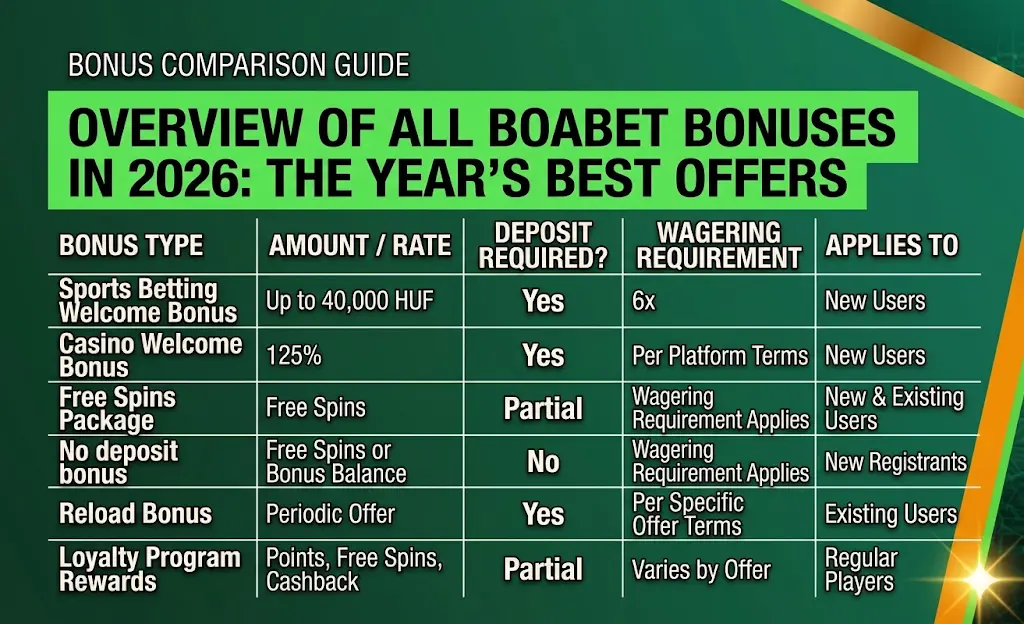 BONUS COMPARISON GUIDE

OVERVIEW OF ALL BOABET BONUSES IN 2026: THE YEAR'S BEST OFFERS

| BONUS TYPE | AMOUNT / RATE | DEPOSIT REQUIRED? | WAGERING REQUIREMENT | APPLIES TO |
|---|---|---|---|---|
| Sports Betting Welcome Bonus | Up to 40,000 HUF | Yes | 6x | New Users |
| Casino Welcome Bonus | 125% | Yes | Per Platform Terms | New Users |
| Free Spins Package | Free Spins | Partial | Wagering Requirement Applies | New & Existing Users |
| No deposit bonus | Free Spins or Bonus Balance | No | Wagering Requirement Applies | New Registrants |
| Reload Bonus | Periodic Offer | Yes | Per Specific Offer Terms | Existing Users |
| Loyalty Program Rewards | Points, Free Spins, Cashback | Partial | Varies by Offer | Regular Players |